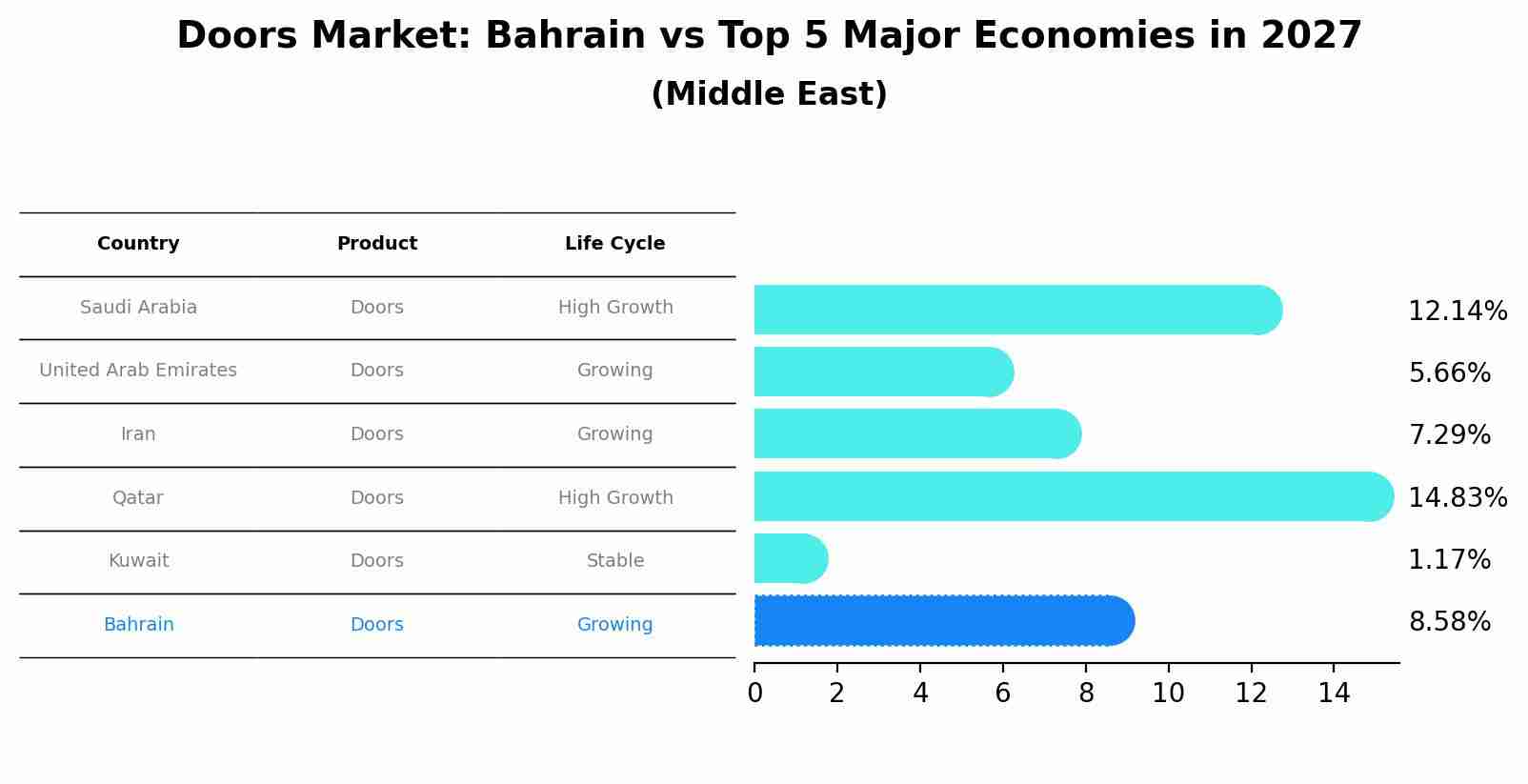 Doors Market: Bahrain vs Top 5 Major Economies in 2027
(Middle East)

| Country | Product | Life Cycle |
|---|---|---|
| Saudi Arabia | Doors | High Growth |
| United Arab Emirates | Doors | Growing |
| Iran | Doors | Growing |
| Qatar | Doors | High Growth |
| Kuwait | Doors | Stable |
| Bahrain | Doors | Growing |

12.14%
5.66%
7.29%
14.83%
1.17%
8.58%

0 2 4 6 8 10 12 14